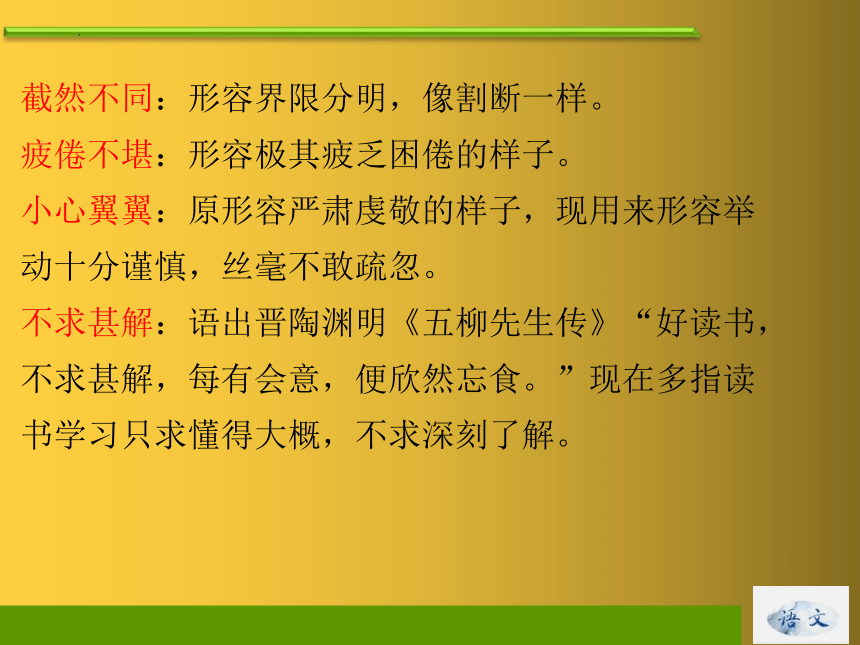 截然不同：形容界限分明，像割断一样。

疲倦不堪：形容极其疲乏困倦的样子。

小心翼翼：原形容严肃虔敬的样子，现用来形容举动十分谨慎，丝毫不敢疏忽。

不求甚解：语出晋陶渊明《五柳先生传》“好读书，不求甚解，每有会意，便欣然忘食。”现在多指读书学习只求懂得大概，不求深刻了解。

语文